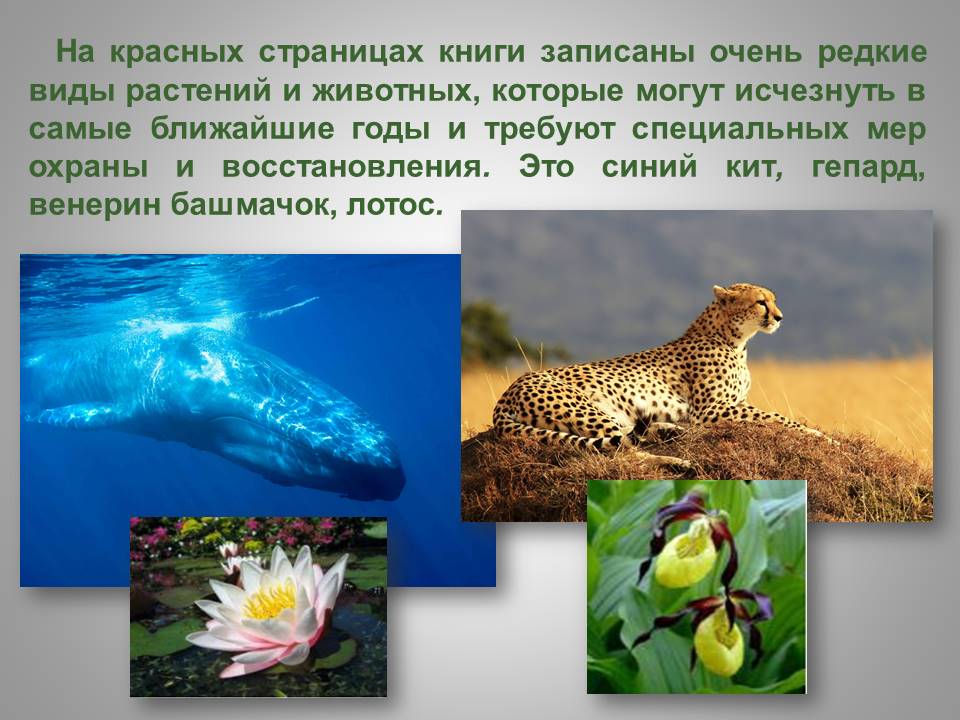 На красных страницах книги записаны очень редкие виды растений и животных, которые могут исчезнуть в самые ближайшие годы и требуют специальных мер охраны и восстановления. Это синий кит, гепард, венерин башмачок, лотос.